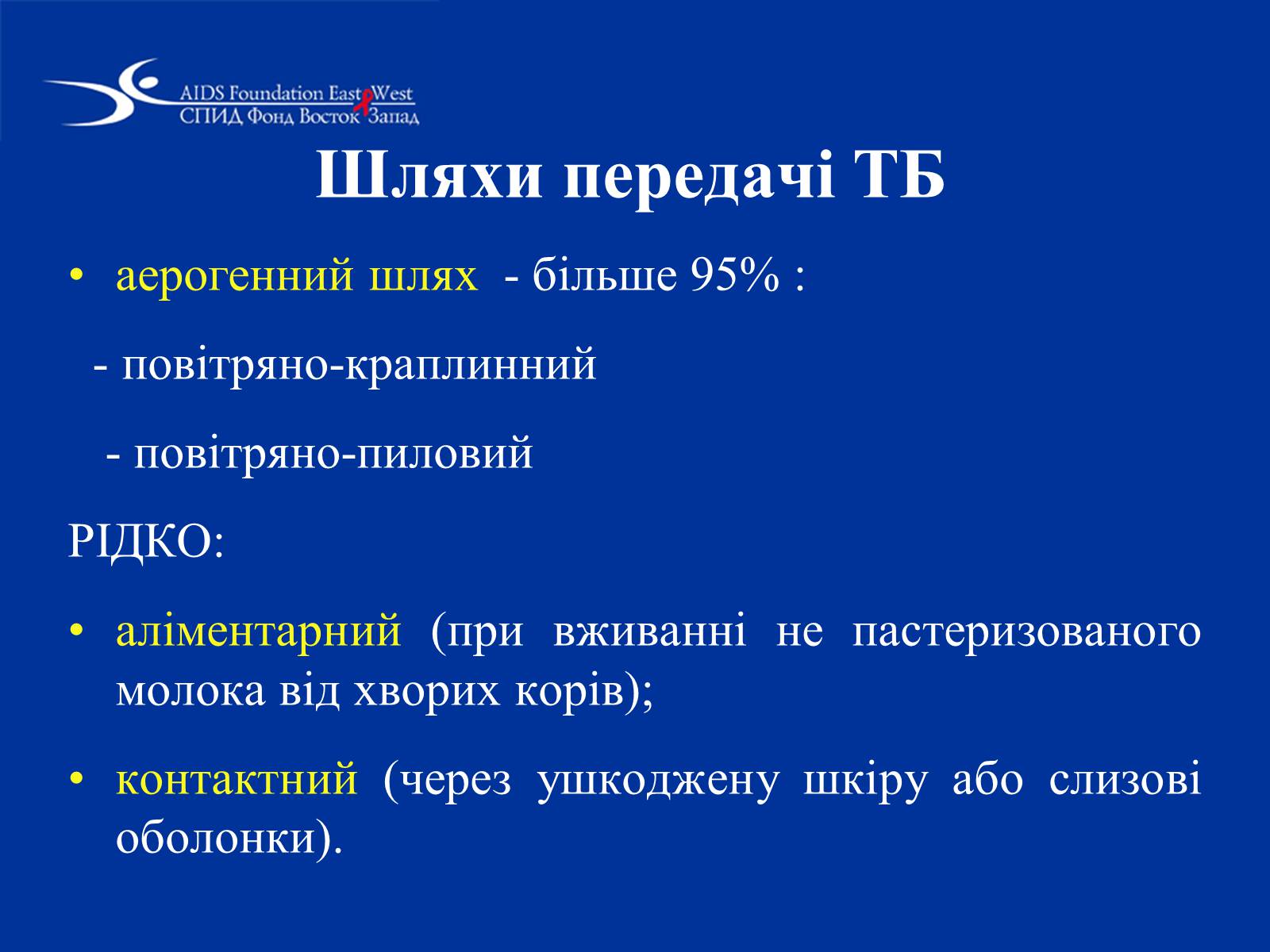 AIDS Foundation East West
СПИД Фонд Восток Запад

Шляхи передачі ТБ

• аерогенний шлях - більше 95% :

- повітряно-краплинний

- повітряно-пиловий

РІДКО:

• аліментарний (при вживанні не пастеризованого молока від хворих корів);

• контактний (через ушкоджену шкіру або слизові оболонки).